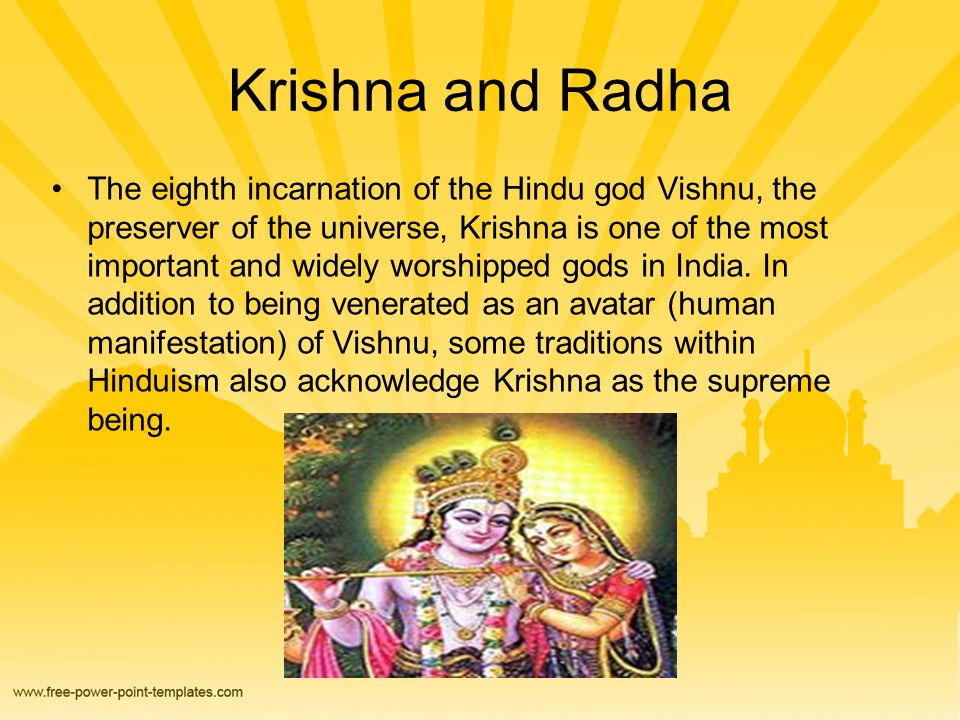 Krishna and Radha

• The eighth incarnation of the Hindu god Vishnu, the preserver of the universe, Krishna is one of the most important and widely worshipped gods in India. In addition to being venerated as an avatar (human manifestation) of Vishnu, some traditions within Hinduism also acknowledge Krishna as the supreme being.

www.free-power-point-templates.com